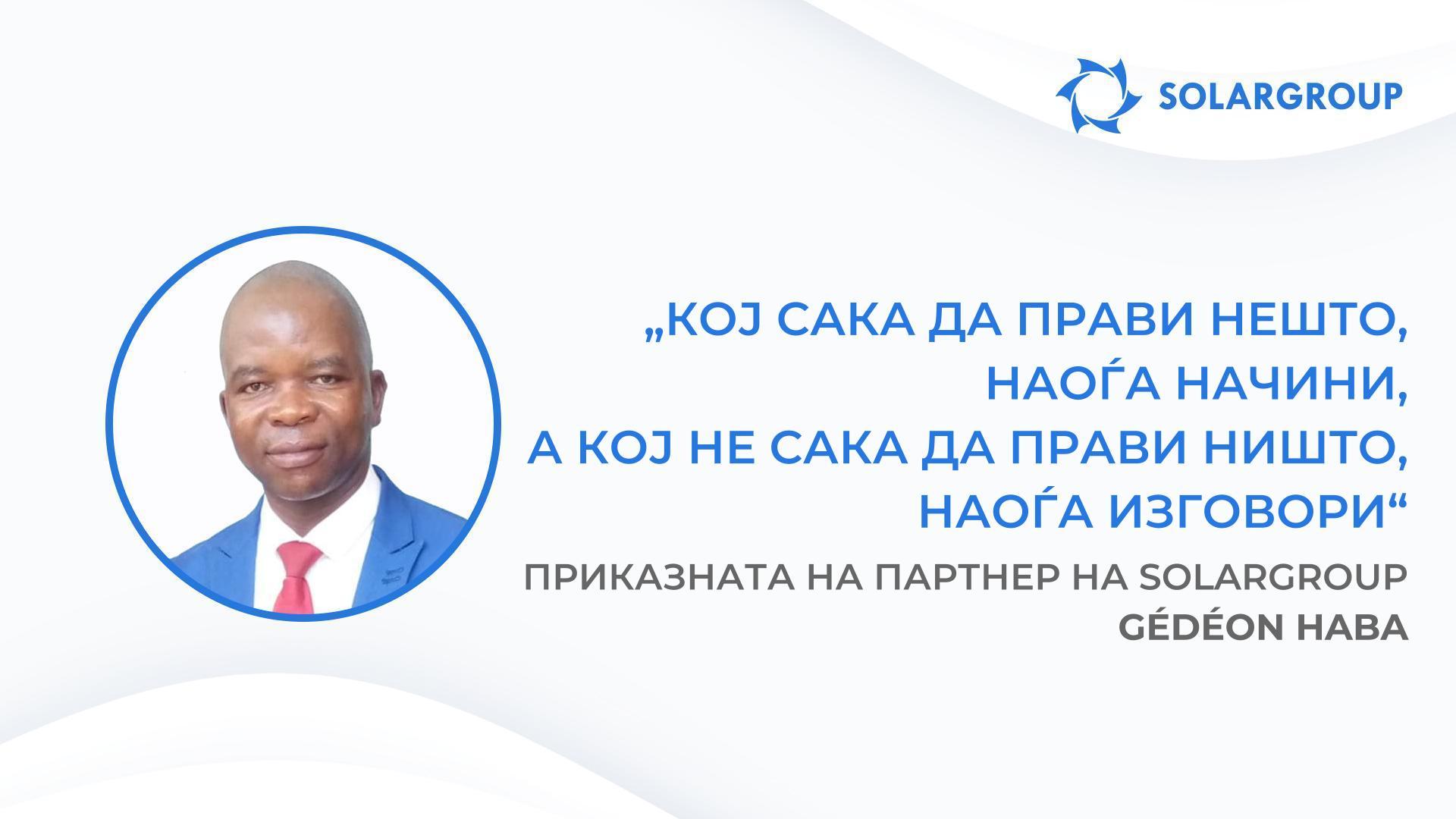 SOLARGROUP

„КОЈ САКА ДА ПРАВИ НЕШТО, НАОЃА НАЧИНИ, А КОЈ НЕ САКА ДА ПРАВИ НИШТО, НАОЃА ИЗГОВОРИ“

ПРИКАЗНАТА НА ПАРТНЕР НА SOLARGROUP GÉDÉON HABA